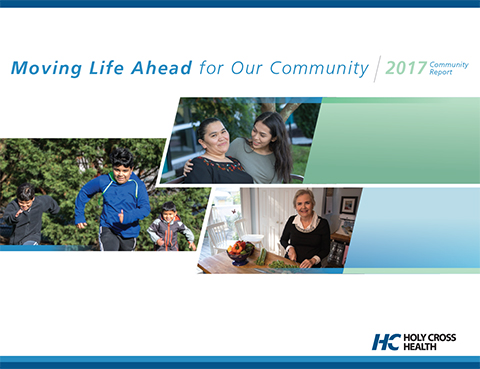 Moving Life Ahead for Our Community | 2017 Community Report

HC HOLY CROSS HEALTH